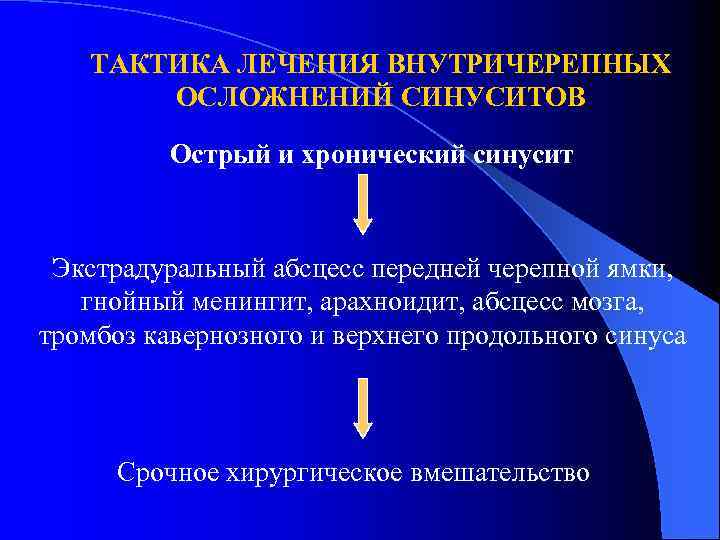 ТАКТИКА ЛЕЧЕНИЯ ВНУТРИЧЕРЕПНЫХ ОСЛОЖНЕНИЙ СИНУСИТОВ

Острый и хронический синусит

Экстрадуральный абсцесс передней черепной ямки, гнойный менингит, арахноидит, абсцесс мозга, тромбоз кавернозного и верхнего продольного синуса

Срочное хирургическое вмешательство